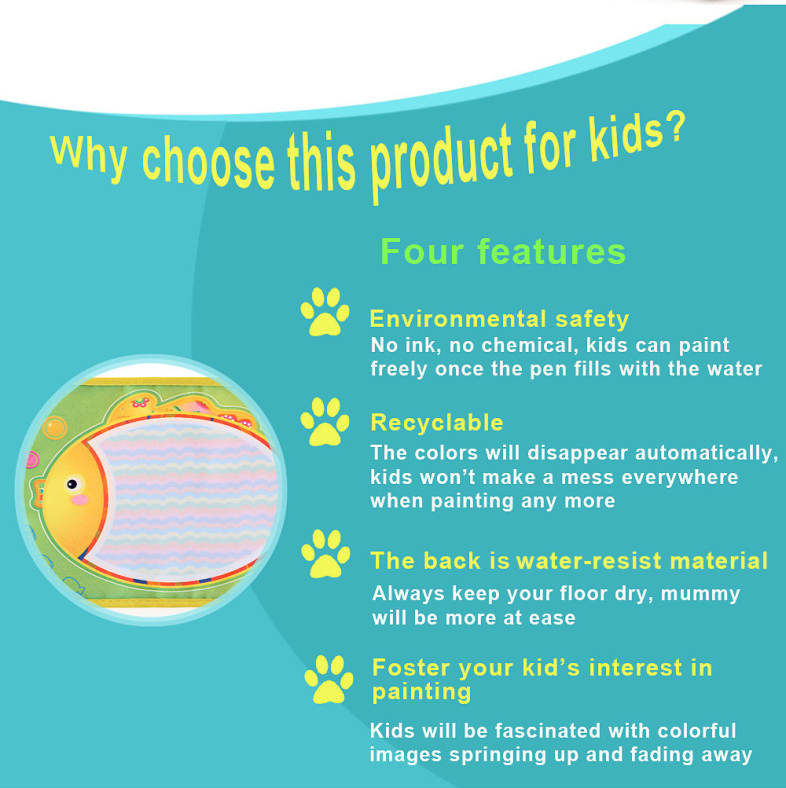 Why choose this product for kids?

Four features

Environmental safety
No ink, no chemical, kids can paint freely once the pen fills with the water

Recyclable
The colors will disappear automatically, kids won't make a mess everywhere when painting any more

The back is water-resist material
Always keep your floor dry, mummy will be more at ease

Foster your kid's interest in painting
Kids will be fascinated with colorful images springing up and fading away